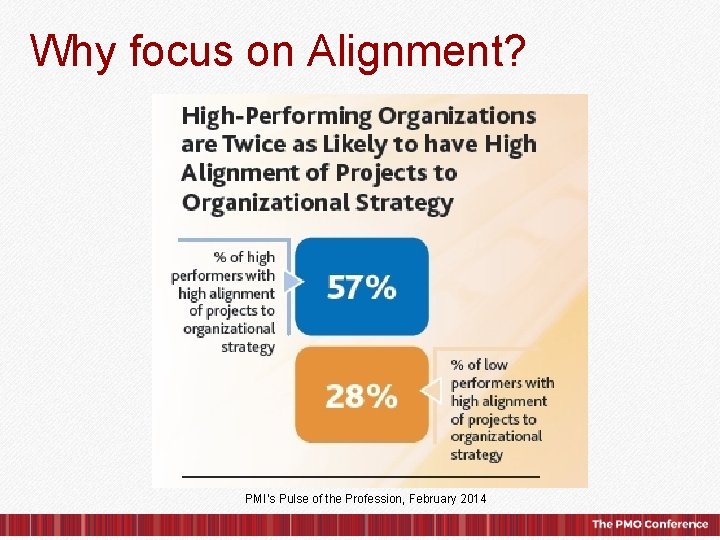 Why focus on Alignment?

High-Performing Organizations are Twice as Likely to have High Alignment of Projects to Organizational Strategy

% of high performers with high alignment of projects to organizational strategy

57%

28%

% of low performers with high alignment of projects to organizational strategy

PMI's Pulse of the Profession, February 2014

The PMO Conference